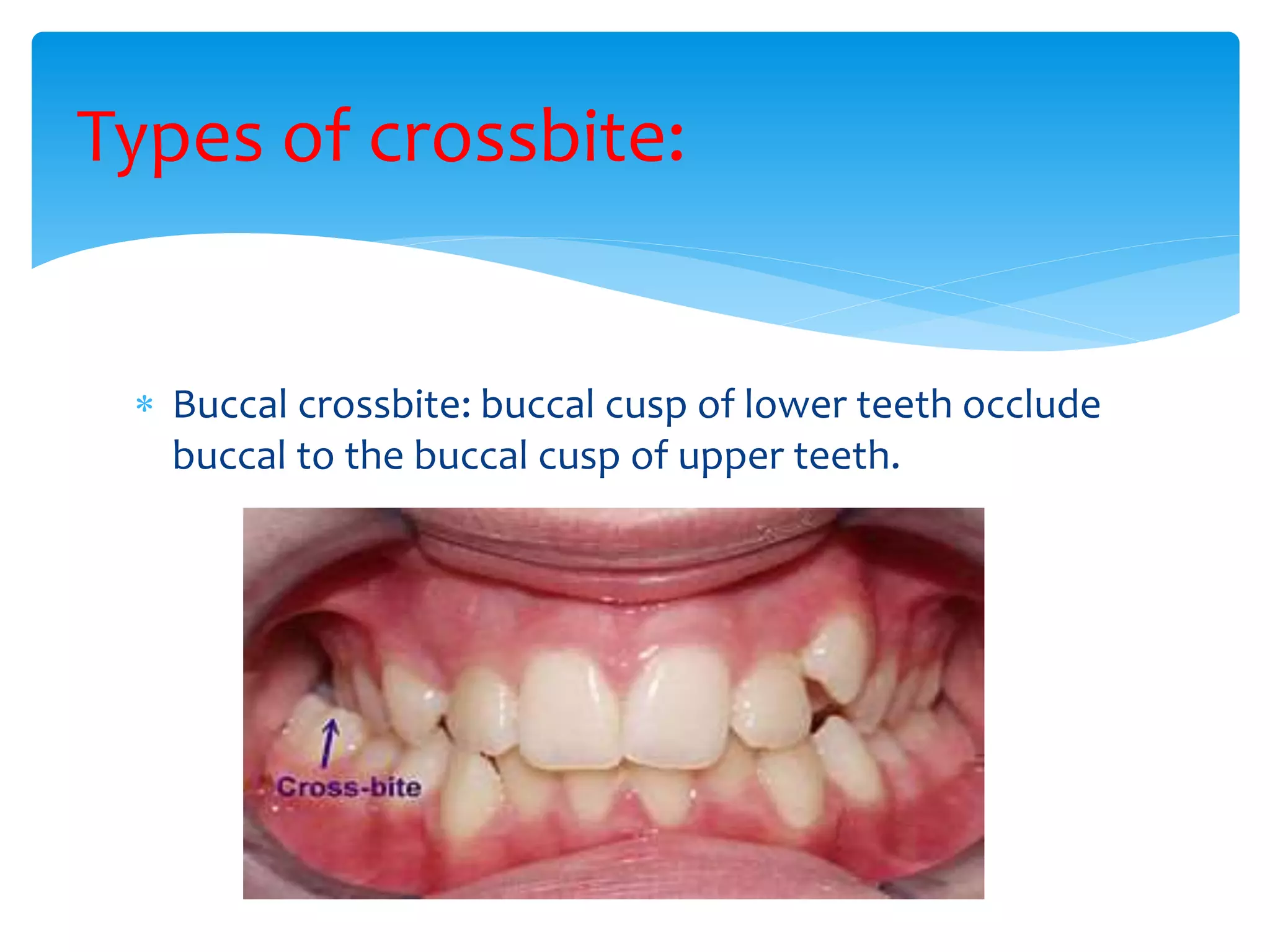 Types of crossbite:

* Buccal crossbite: buccal cusp of lower teeth occlude buccal to the buccal cusp of upper teeth.

Cross-bite